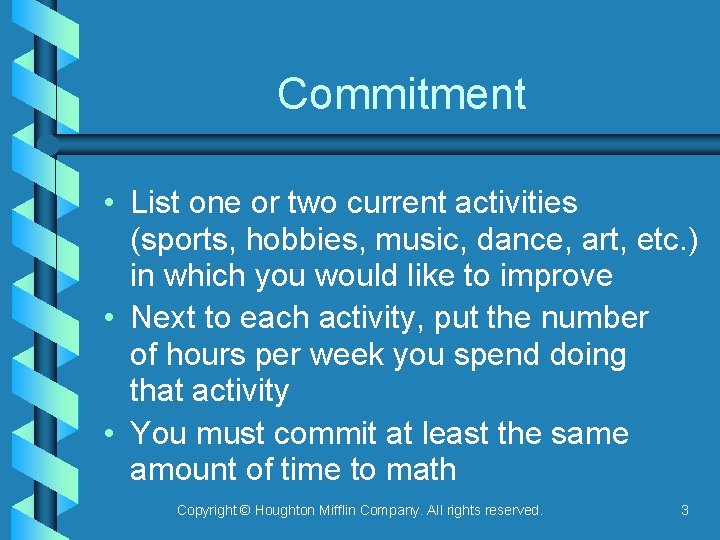 Commitment

• List one or two current activities (sports, hobbies, music, dance, art, etc.) in which you would like to improve
• Next to each activity, put the number of hours per week you spend doing that activity
• You must commit at least the same amount of time to math

Copyright © Houghton Mifflin Company. All rights reserved.

3